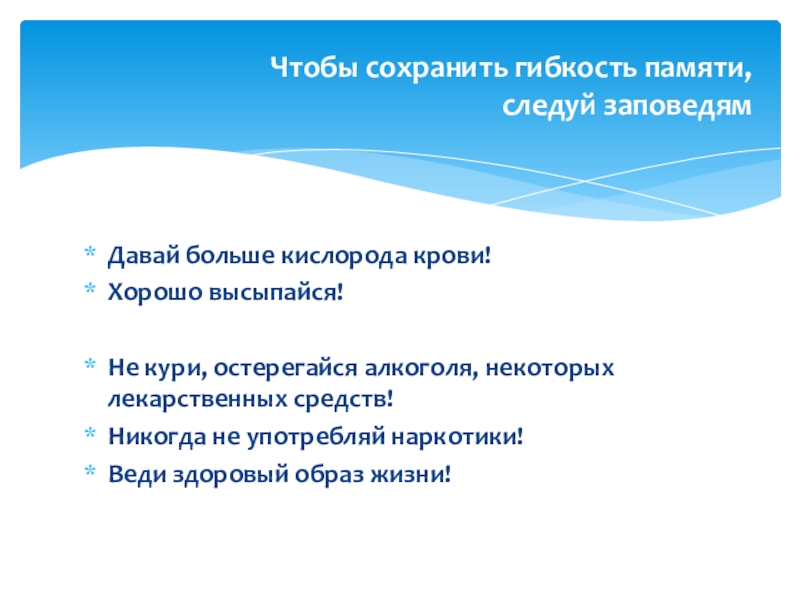 Чтобы сохранить гибкость памяти, следуй заповедям

* Давай больше кислорода крови!
* Хорошо высыпайся!

* Не кури, остерегайся алкоголя, некоторых лекарственных средств!
* Никогда не употребляй наркотики!
* Веди здоровый образ жизни!